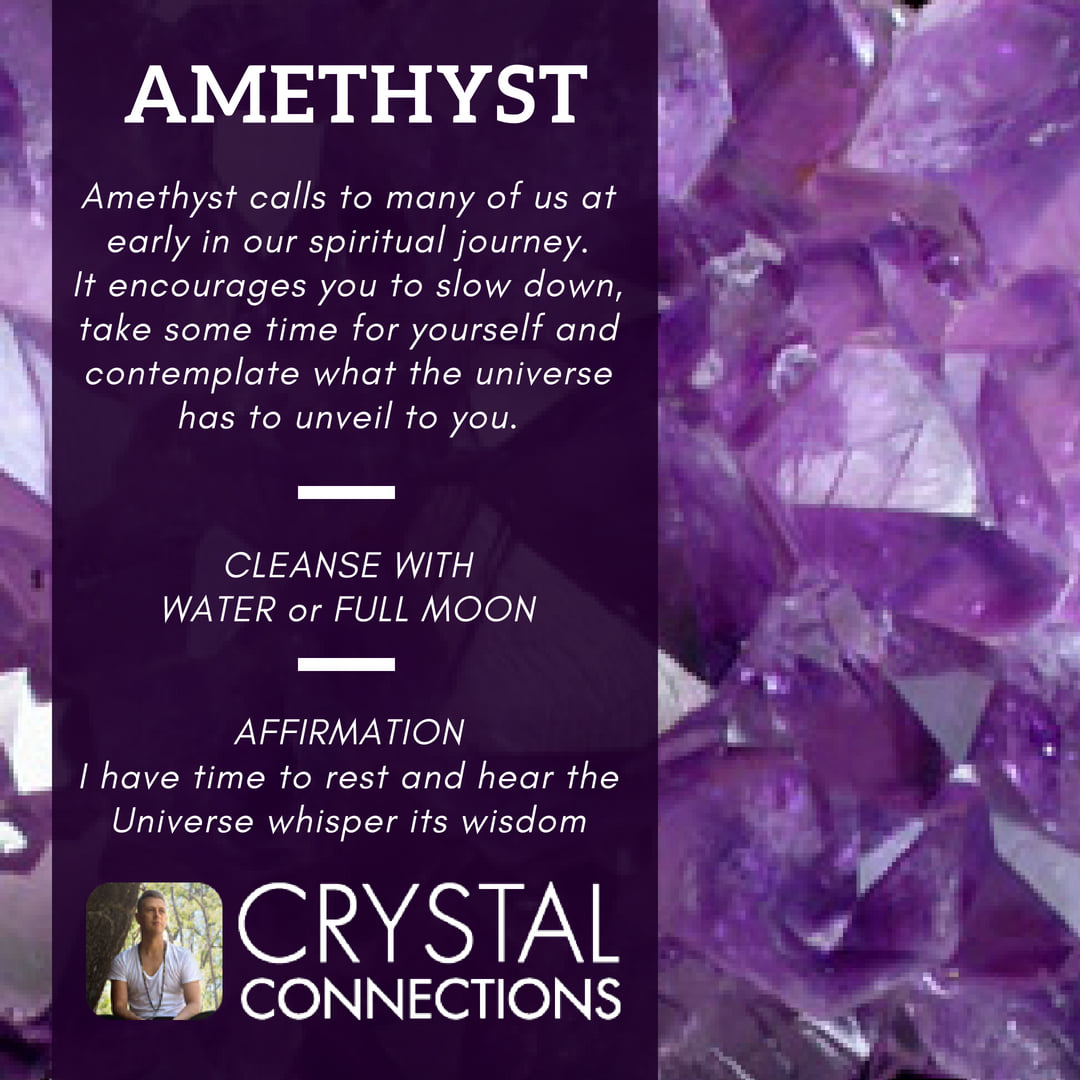 AMETHYST

Amethyst calls to many of us at early in our spiritual journey. It encourages you to slow down, take some time for yourself and contemplate what the universe has to unveil to you.

CLEANSE WITH WATER or FULL MOON

AFFIRMATION
I have time to rest and hear the Universe whisper its wisdom

CRYSTAL CONNECTIONS